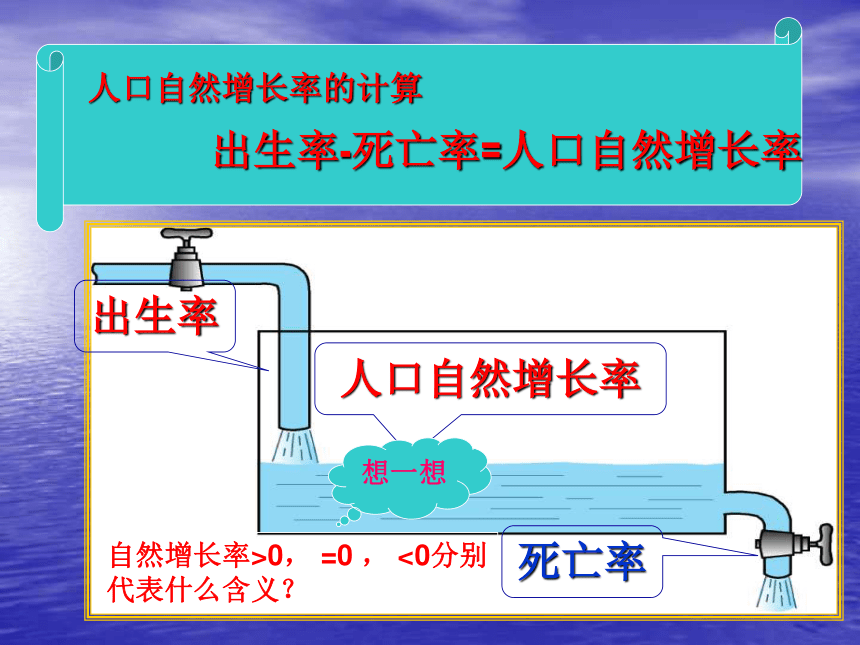 人口自然增长率的计算

出生率-死亡率=人口自然增长率

出生率

人口自然增长率

想一想

自然增长率>0， =0， <0分别代表什么含义？

死亡率